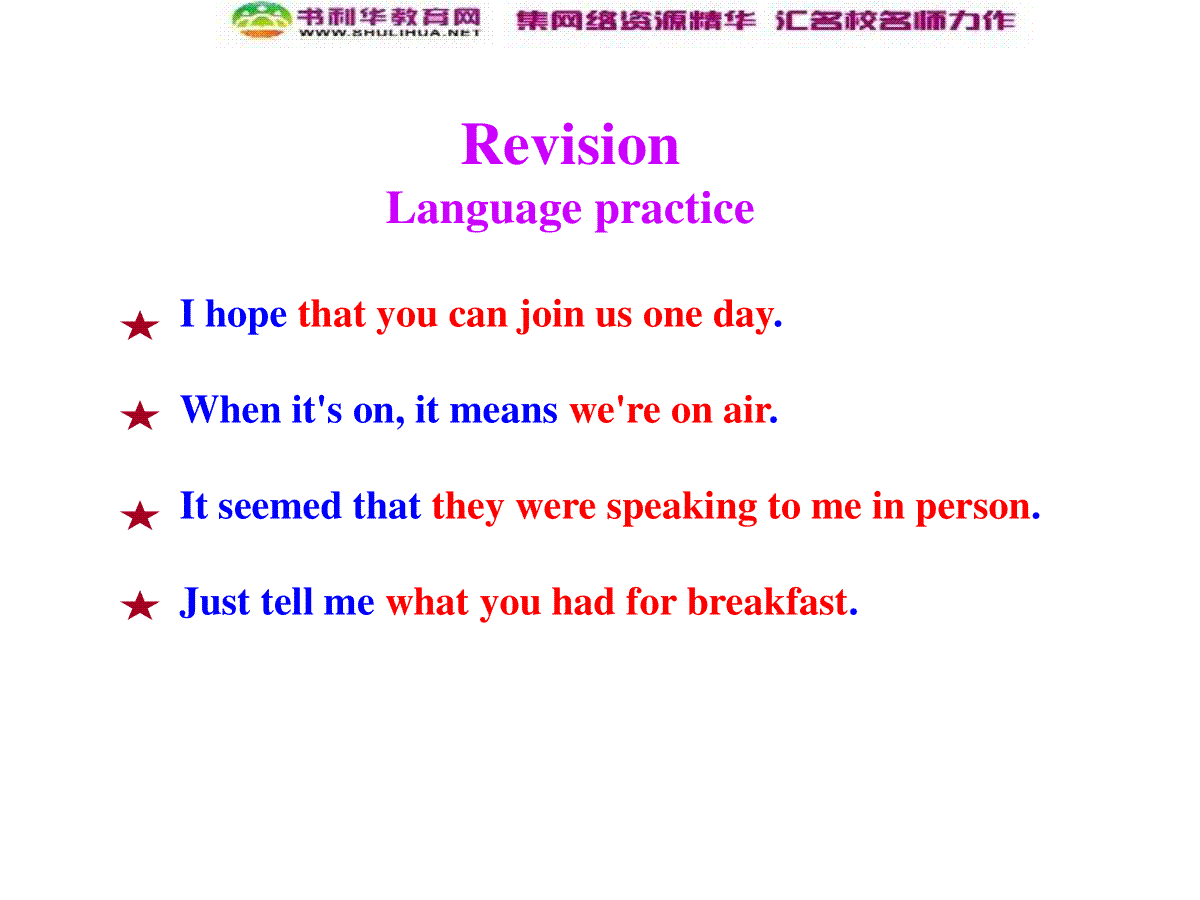 书利华教育网 WWW.SHULIHUA.NET 集网络资源精华 汇名校名师力作

Revision
Language practice

★ I hope that you can join us one day.

★ When it's on, it means we're on air.

★ It seemed that they were speaking to me in person.

★ Just tell me what you had for breakfast.